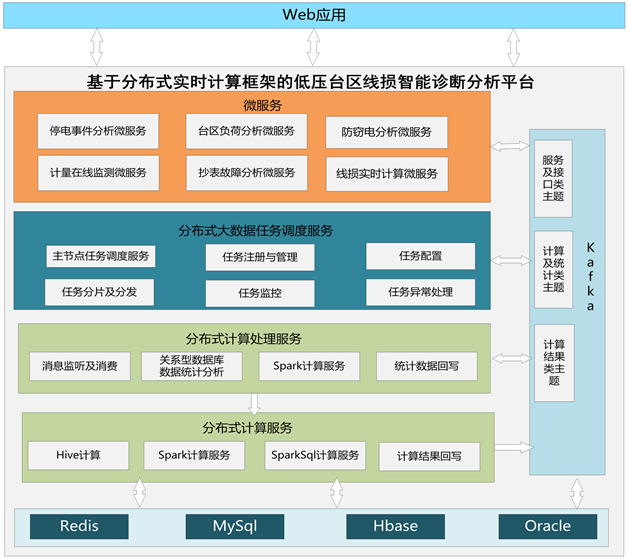 Web应用

基于分布式实时计算框架的低压台区线损智能诊断分析平台

微服务

停电事件分析微服务

台区负荷分析微服务

防窃电分析微服务

计量在线监测微服务

抄表故障分析微服务

线损实时计算微服务

分布式大数据任务调度服务

主节点任务调度服务

任务注册与管理

任务配置

任务分片及分发

任务监控

任务异常处理

分布式计算处理服务

消息监听及消费

关系型数据库数据统计分析

Spark计算服务

统计数据回写

分布式计算服务

Hive计算

Spark计算服务

SparkSql计算服务

计算结果回写

服务及接口类主题

计算及统计类主题

计算结果类主题

Kafka

Redis

MySql

Hbase

Oracle